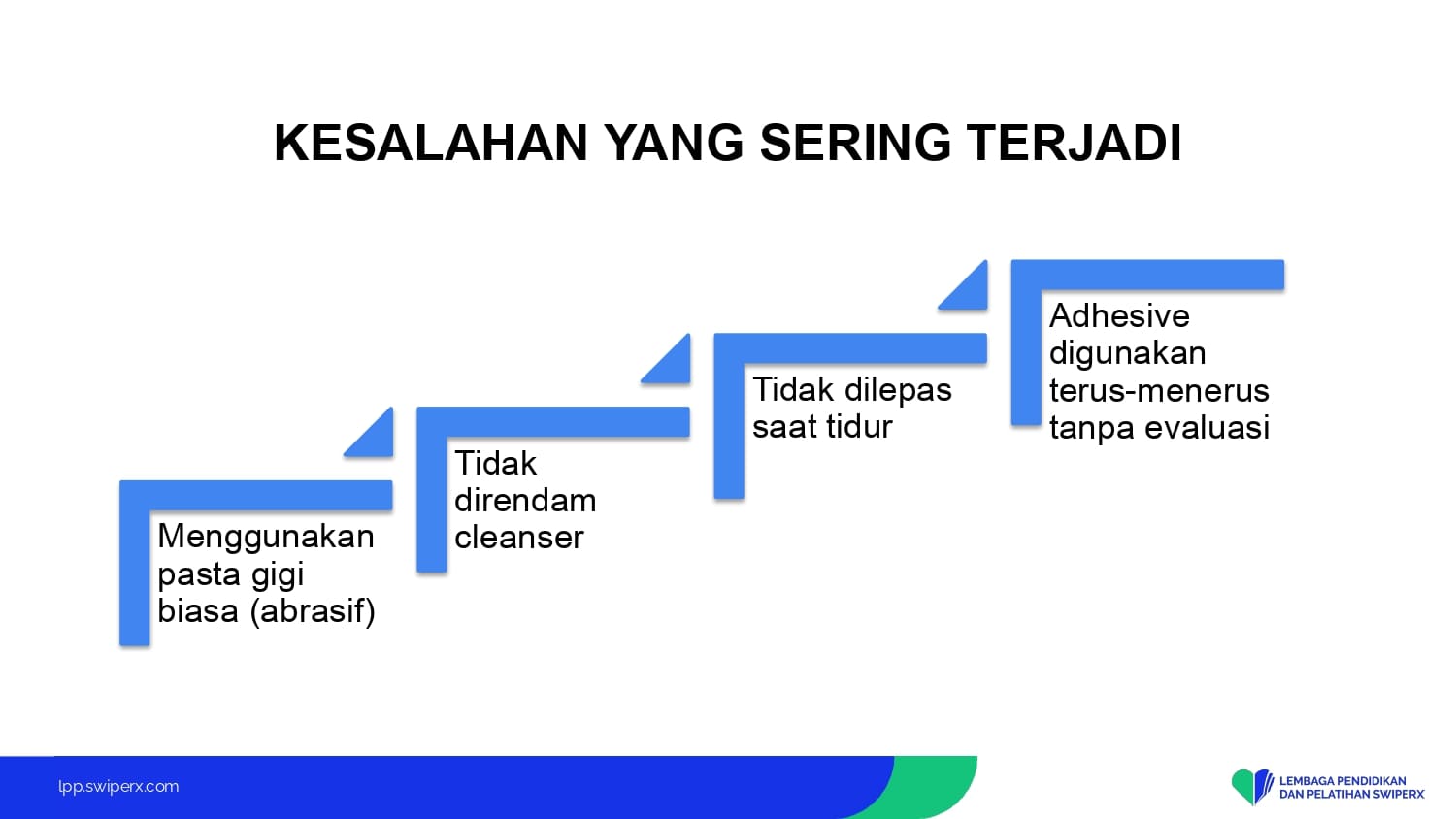 KESALAHAN YANG SERING TERJADI

Menggunakan pasta gigi biasa (abrasif)

Tidak direndam cleanser

Tidak dilepas saat tidur

Adhesive digunakan terus-menerus tanpa evaluasi

lpp.swiperx.com

LEMBAGA PENDIDIKAN DAN PELATIHAN SWIPERX